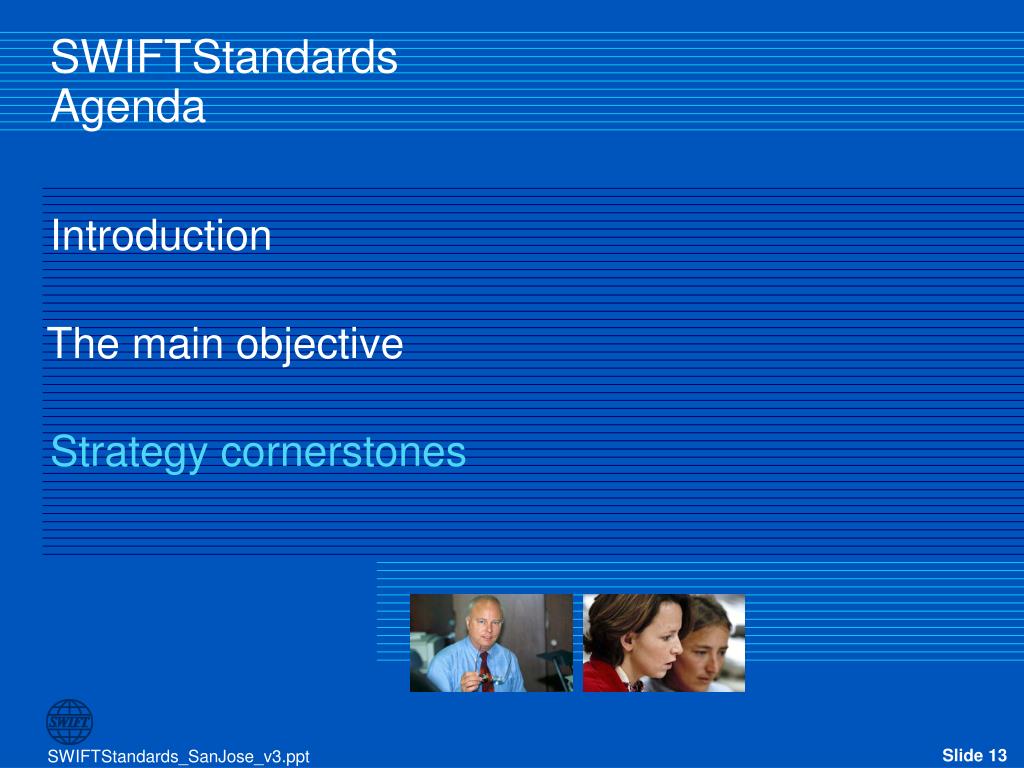 SWIFTStandards
Agenda

Introduction

The main objective

Strategy cornerstones

SWIFT

SWIFTStandards_SanJose_v3.ppt

Slide 13